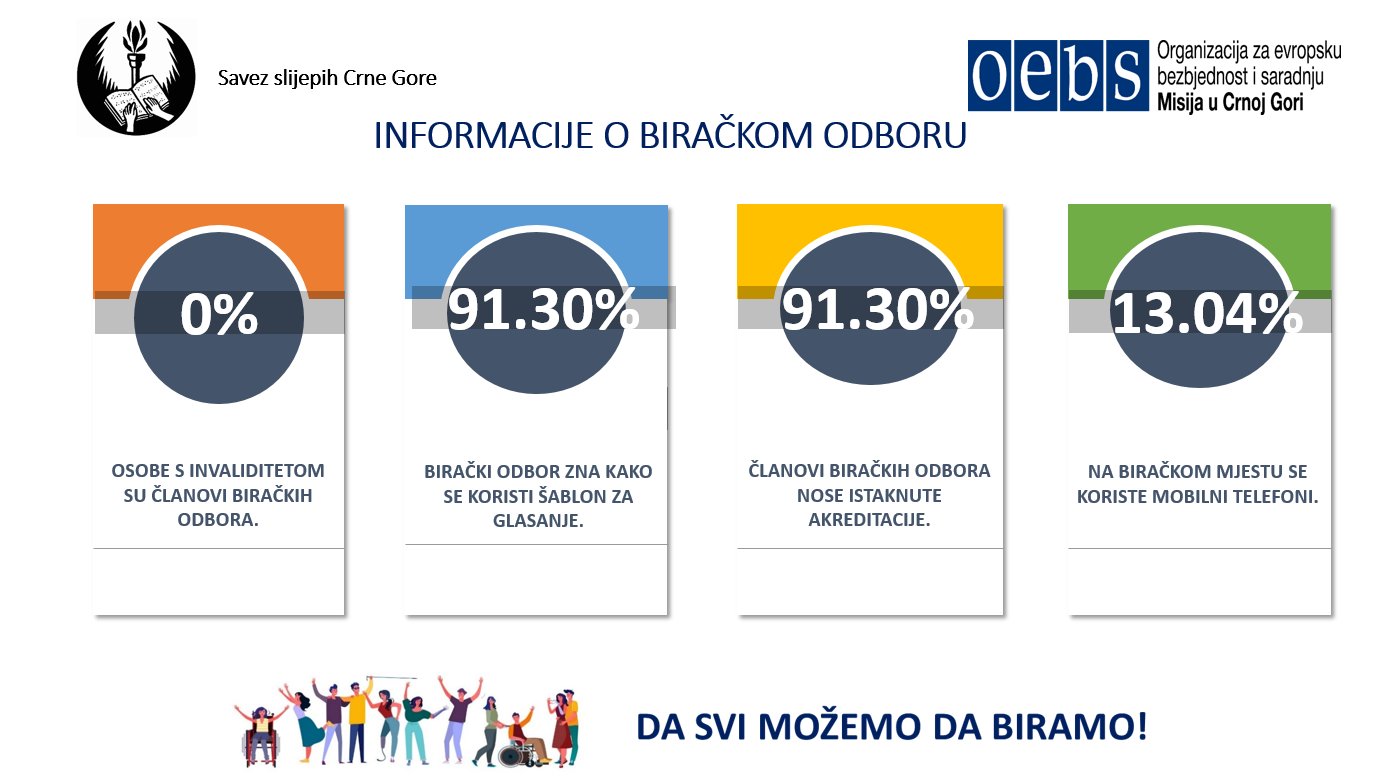 Savez slijepih Crne Gore

oebs Organizacija za evropsku bezbjednost i saradnju Misija u Crnoj Gori

INFORMACIJE O BIRAČKOM ODBORU

0%

OSOBE S INVALIDITETOM SU ČLANOVI BIRAČKIH ODBORA.

91.30%

BIRAČKI ODBOR ZNA KAKO SE KORISTI ŠABLON ZA GLASANJE.

91.30%

ČLANOVI BIRAČKIH ODBORA NOSE ISTAKNUTE AKREDITACIJE.

13.04%

NA BIRAČKOM MJESTU SE KORISTE MOBILNI TELEFONI.

DA SVI MOŽEMO DA BIRAMO!